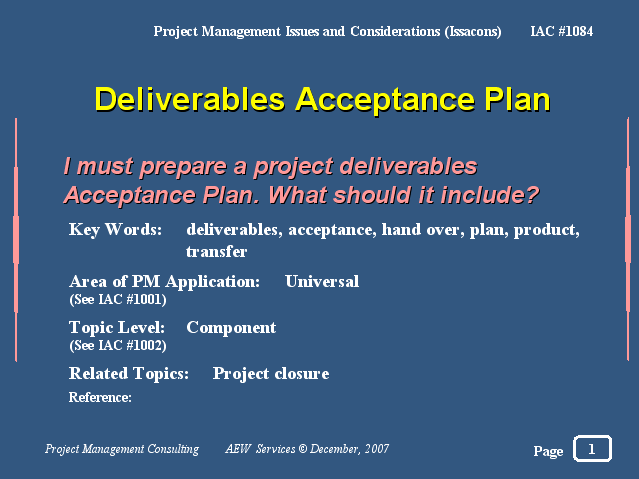 Project Management Issues and Considerations (Issacons) IAC #1084

Deliverables Acceptance Plan

I must prepare a project deliverables Acceptance Plan. What should it include?

Key Words: deliverables, acceptance, hand over, plan, product, transfer

Area of PM Application: Universal
(See IAC #1001)

Topic Level: Component
(See IAC #1002)

Related Topics: Project closure

Reference:

Project Management Consulting AEW Services © December, 2007

Page 1